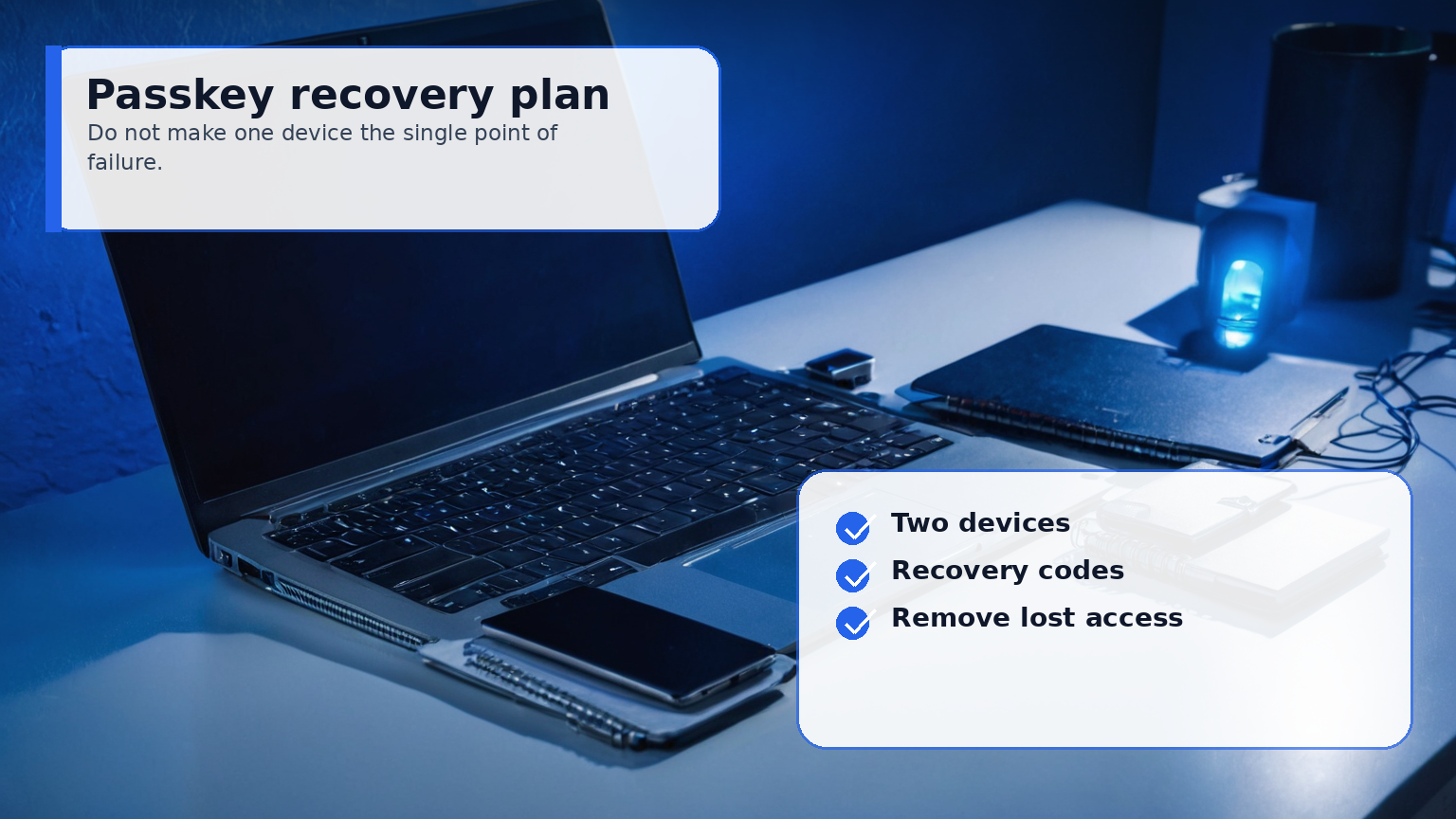 Passkey recovery plan

Do not make one device the single point of failure.

Two devices
Recovery codes
Remove lost access